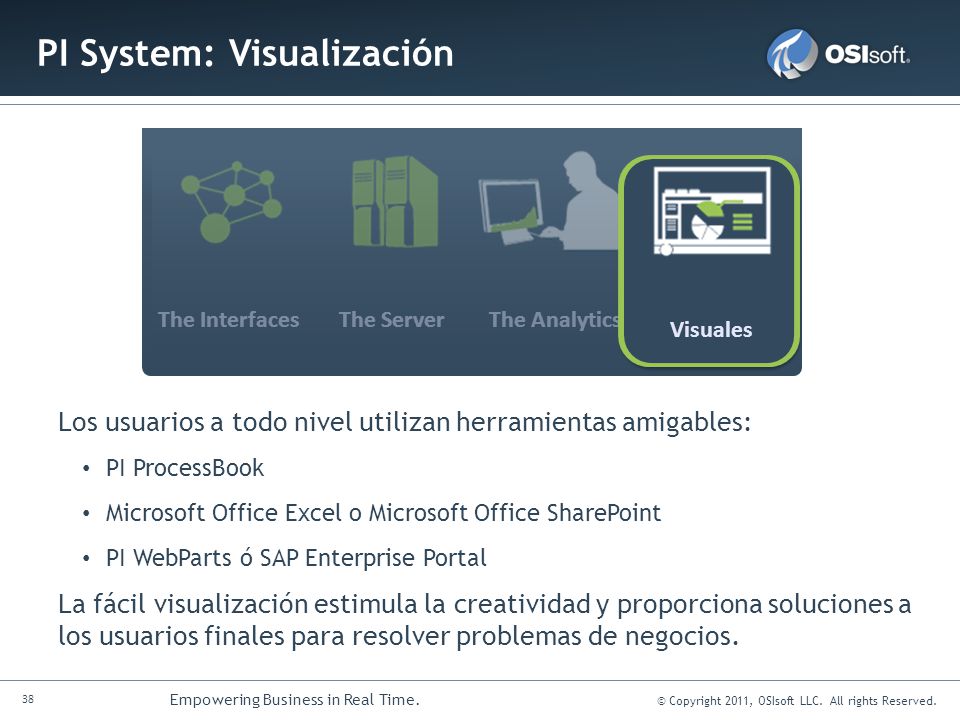 PI System: Visualización

OSIsoft.

The Interfaces
The Server
The Analytics
Visuales

Los usuarios a todo nivel utilizan herramientas amigables:

• PI ProcessBook
• Microsoft Office Excel o Microsoft Office SharePoint
• PI WebParts ó SAP Enterprise Portal

La fácil visualización estimula la creatividad y proporciona soluciones a los usuarios finales para resolver problemas de negocios.

38
Empowering Business in Real Time.
© Copyright 2011, OSIsoft LLC. All rights Reserved.